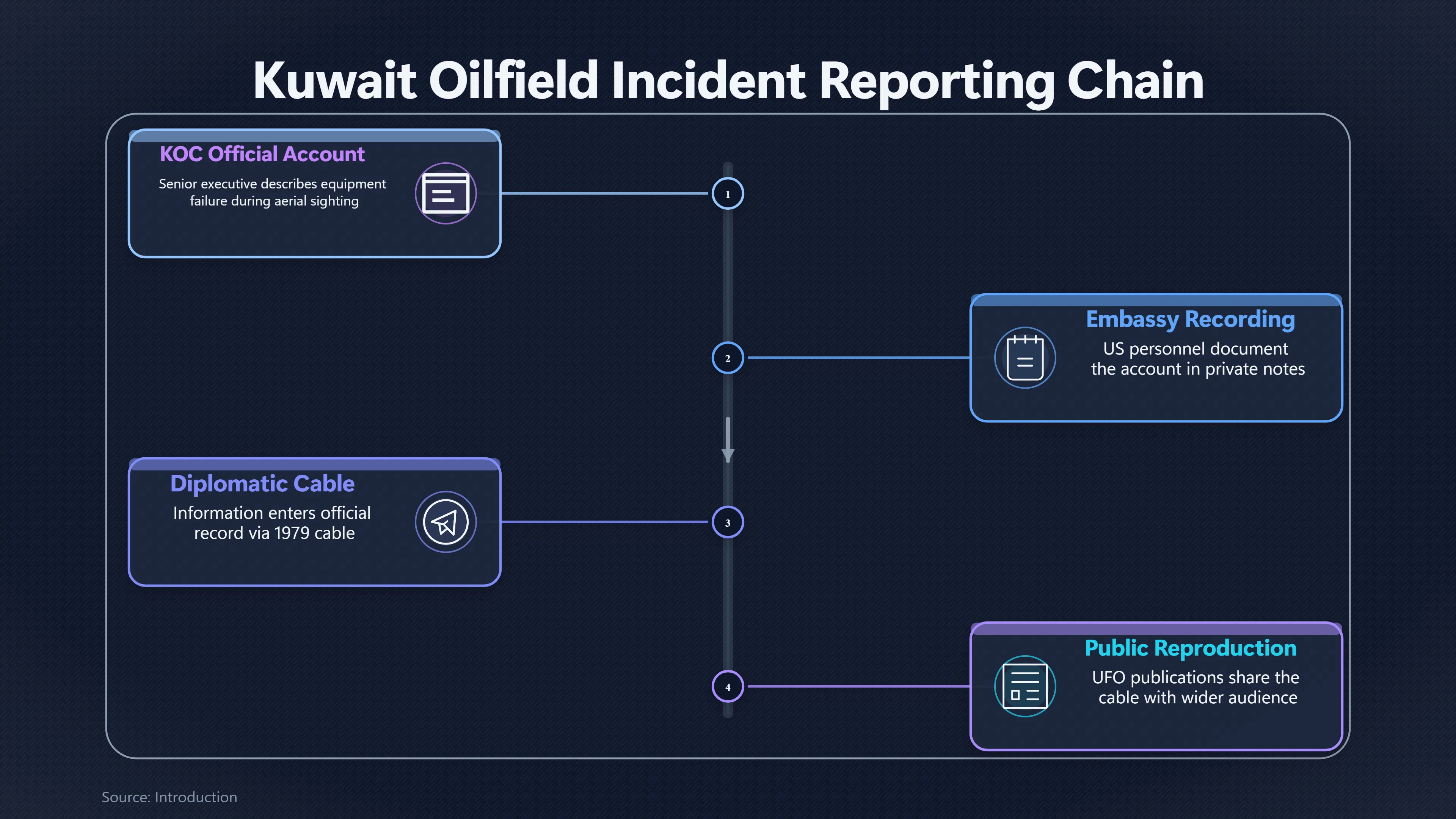 Kuwait Oilfield Incident Reporting Chain

KOC Official Account

Senior executive describes equipment failure during aerial sighting

1

Embassy Recording

US personnel document the account in private notes

2

Diplomatic Cable

Information enters official record via 1979 cable

3

Public Reproduction

UFO publications share the cable with wider audience

4

Source: Introduction